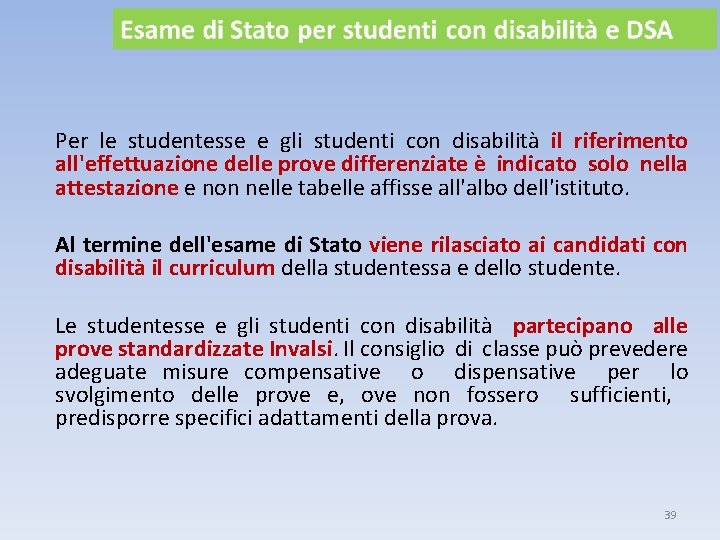 Esame di Stato per studenti con disabilità e DSA

Per le studentesse e gli studenti con disabilità il riferimento all'effettuazione delle prove differenziate è indicato solo nella attestazione e non nelle tabelle affisse all'albo dell'istituto.

Al termine dell'esame di Stato viene rilasciato ai candidati con disabilità il curriculum della studentessa e dello studente.

Le studentesse e gli studenti con disabilità partecipano alle prove standardizzate Invalsi. Il consiglio di classe può prevedere adeguate misure compensative o dispensative per lo svolgimento delle prove e, ove non fossero sufficienti, predisporre specifici adattamenti della prova.

39